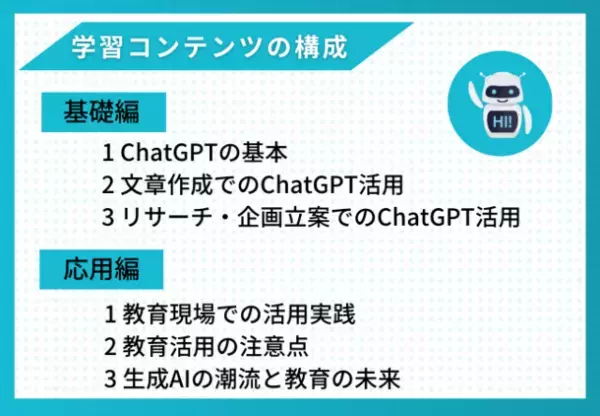 学習コンテンツの構成

HI!

基礎編

1 ChatGPTの基本
2 文章作成でのChatGPT活用
3 リサーチ・企画立案でのChatGPT活用

応用編

1 教育現場での活用実践
2 教育活用の注意点
3 生成AIの潮流と教育の未来